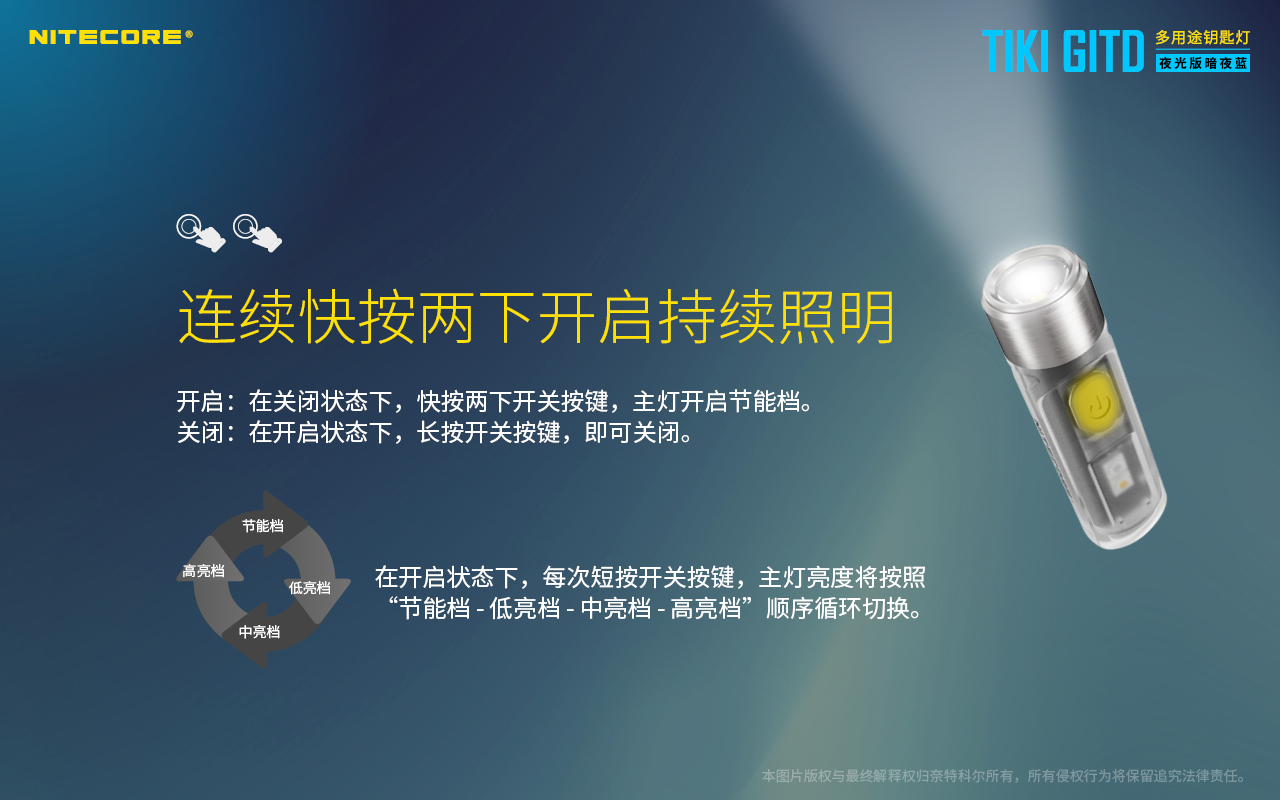 NITECORE®

TIKI GITD 多用途钥匙灯
夜光版暗夜蓝

连续快按两下开启持续照明

开启：在关闭状态下，快按两下开关按键，主灯开启节能档。
关闭：在开启状态下，长按开关按键，即可关闭。

节能档
低亮档
中亮档
高亮档

在开启状态下，每次短按开关按键，主灯亮度将按照“节能档 - 低亮档 - 中亮档 - 高亮档”顺序循环切换。

本图片版权与最终解释权归奈特科尔所有，所有侵权行为将保留追究法律责任。